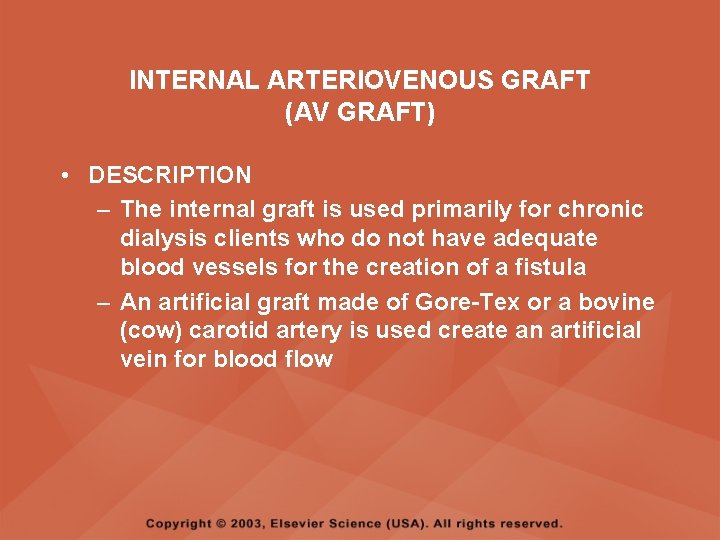 INTERNAL ARTERIOVENOUS GRAFT
(AV GRAFT)

• DESCRIPTION
– The internal graft is used primarily for chronic dialysis clients who do not have adequate blood vessels for the creation of a fistula
– An artificial graft made of Gore-Tex or a bovine (cow) carotid artery is used create an artificial vein for blood flow

Copyright © 2003, Elsevier Science (USA). All rights reserved.